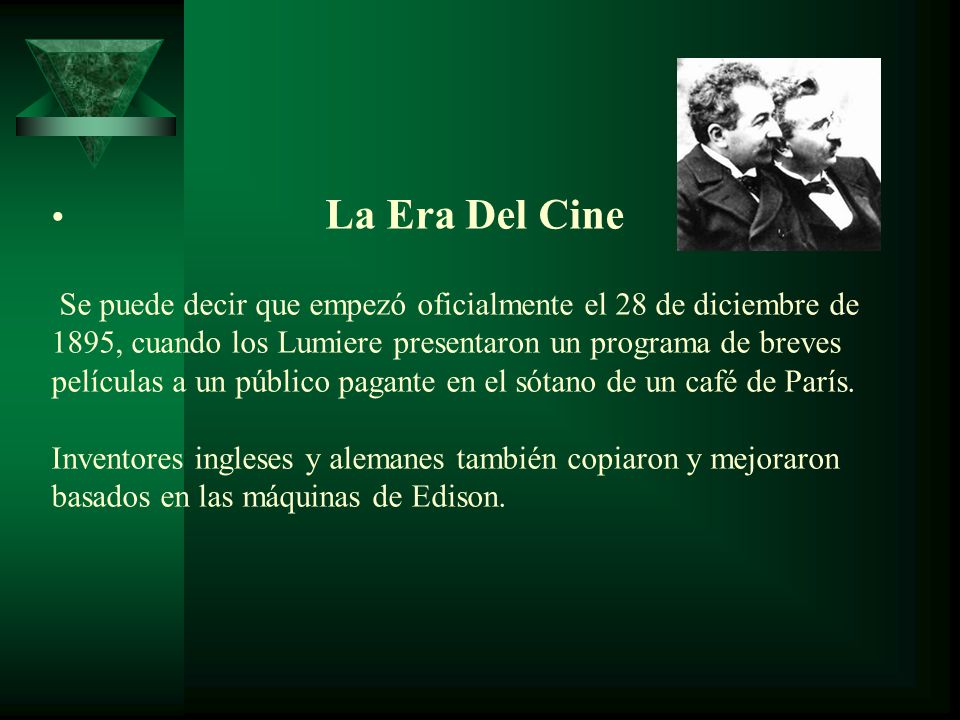 • La Era Del Cine

Se puede decir que empezó oficialmente el 28 de diciembre de 1895, cuando los Lumiere presentaron un programa de breves películas a un público pagante en el sótano de un café de París.

Inventores ingleses y alemanes también copiaron y mejoraron basados en las máquinas de Edison.